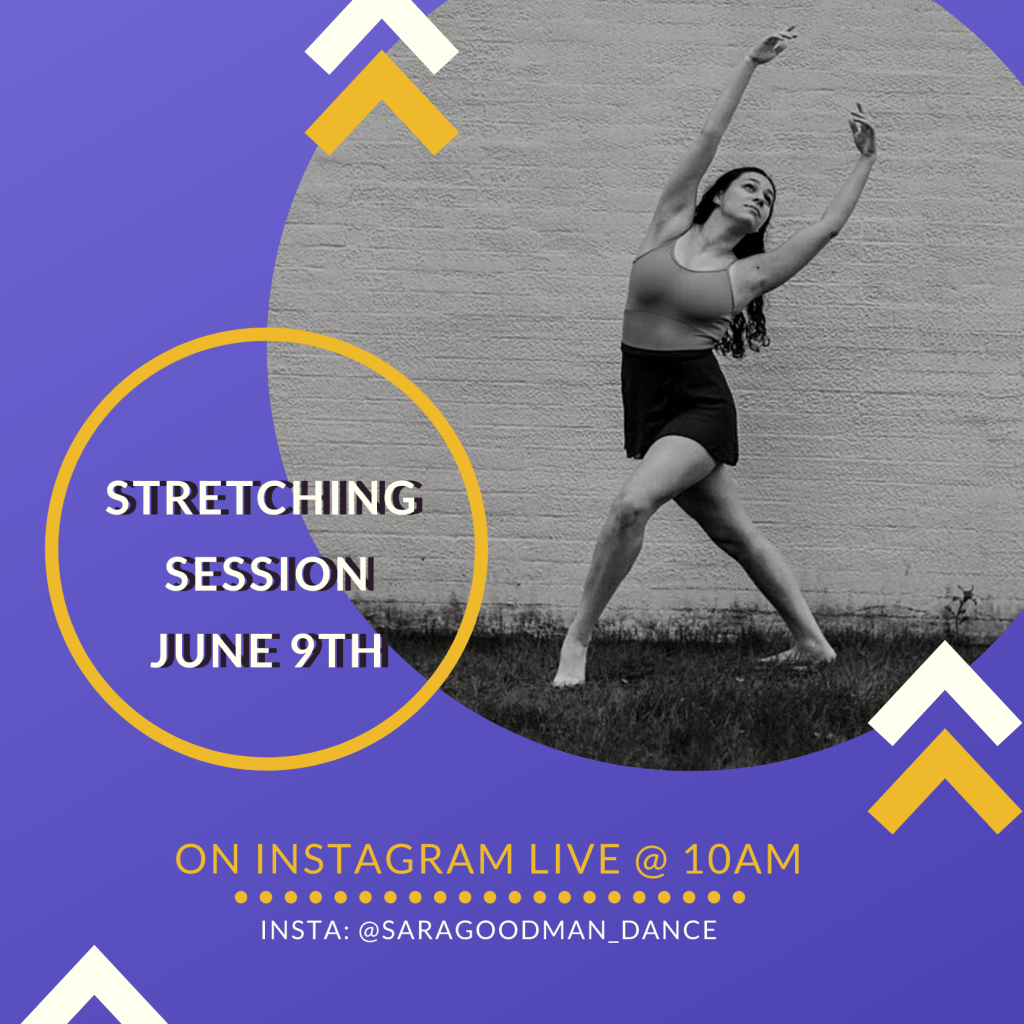 STRETCHING SESSION JUNE 9TH

ON INSTAGRAM LIVE @ 10AM

INSTA: @SARAGOODMAN_DANCE